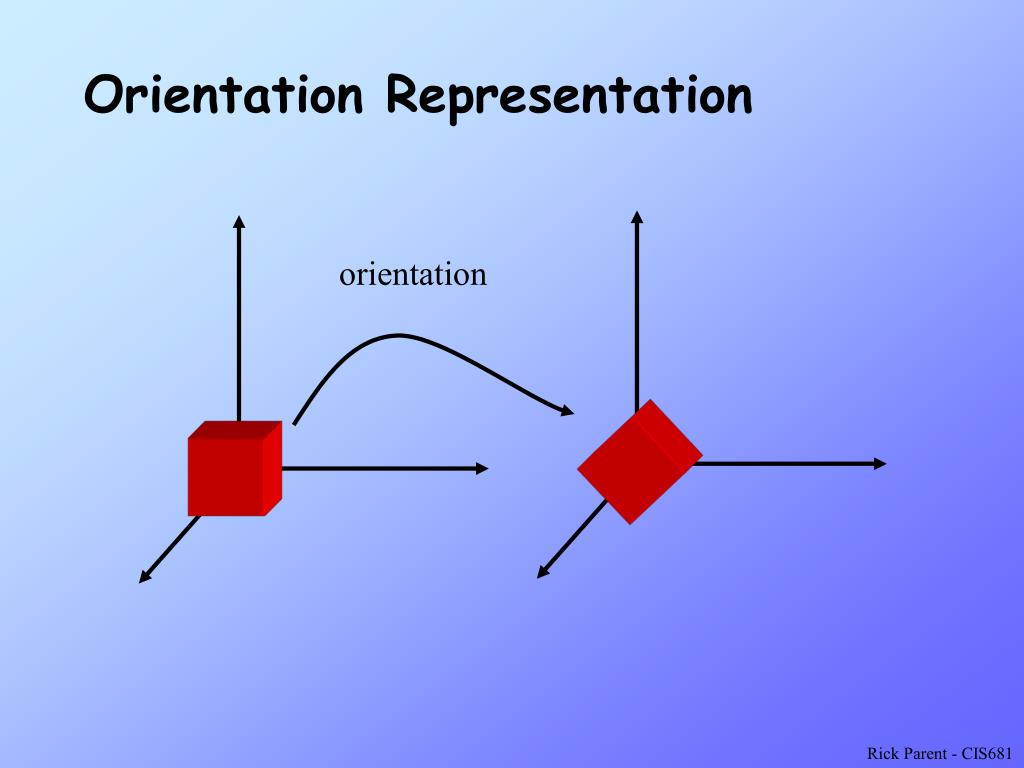 Orientation Representation

orientation

Rick Parent - CIS681